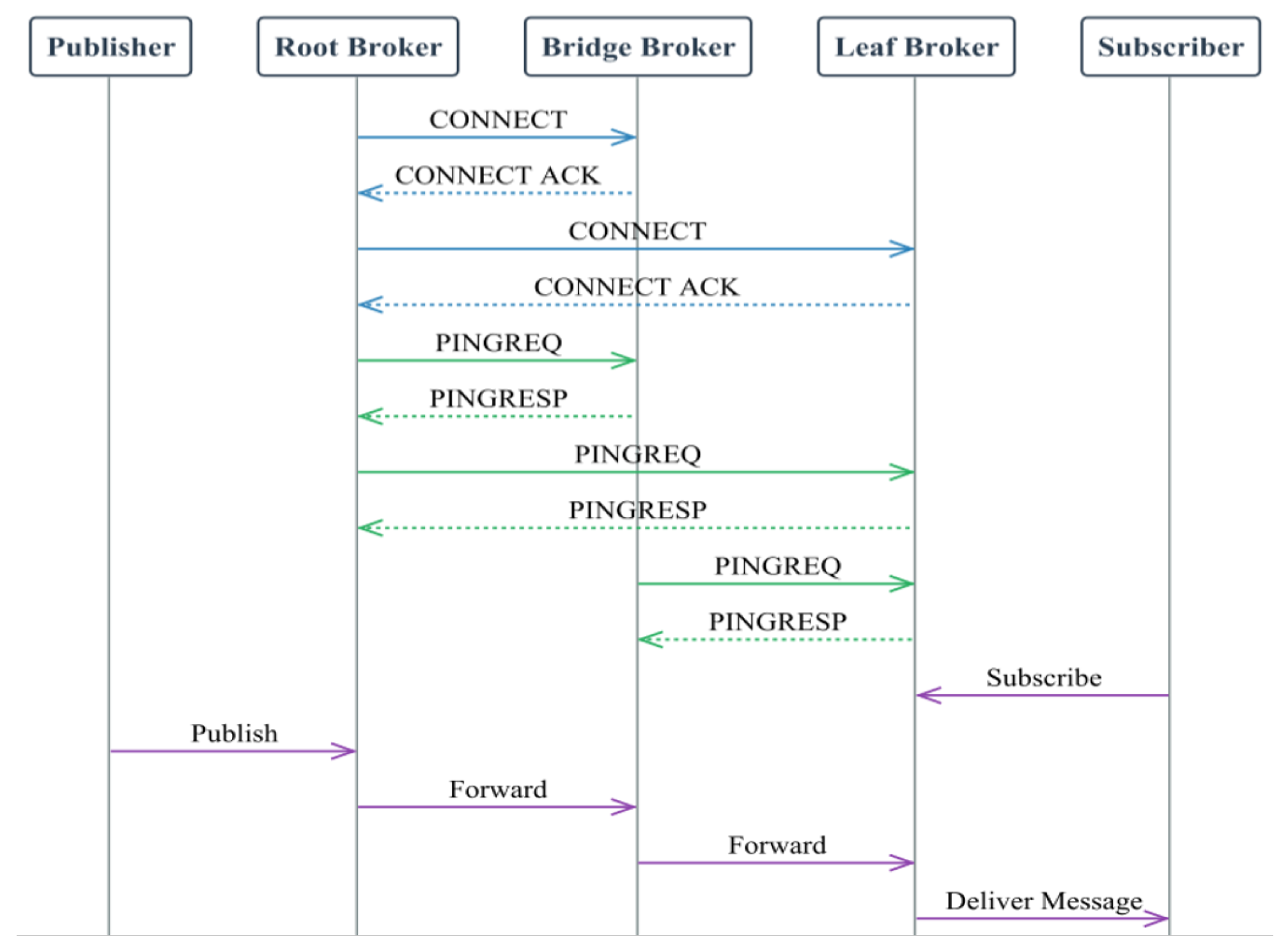 Publisher
Root Broker
Bridge Broker
Leaf Broker
Subscriber

CONNECT
CONNECT ACK
CONNECT
CONNECT ACK
PINGREQ
PINGRESP
PINGREQ
PINGRESP
PINGREQ
PINGRESP
Subscribe
Publish
Forward
Forward
Deliver Message